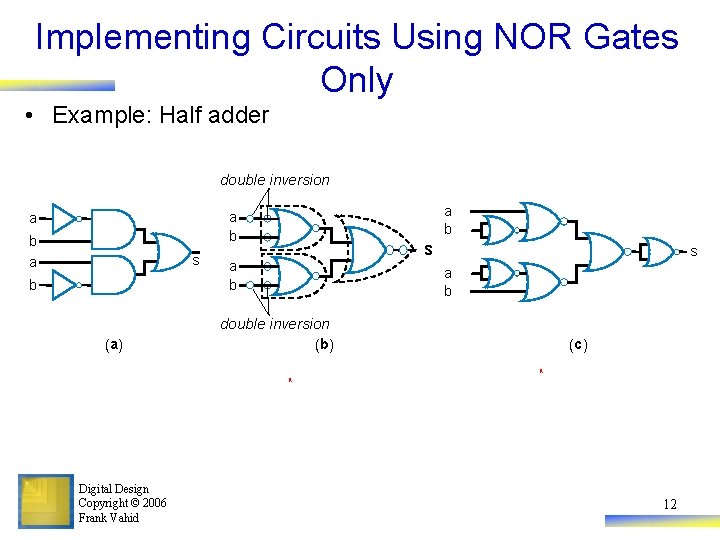 Implementing Circuits Using NOR Gates Only

• Example: Half adder

a
b
a
b
s

(a)

double inversion
a
b
a
b
s
double inversion

(b)

a
b
a
b
s

(c)

Digital Design
Copyright © 2006
Frank Vahid

12